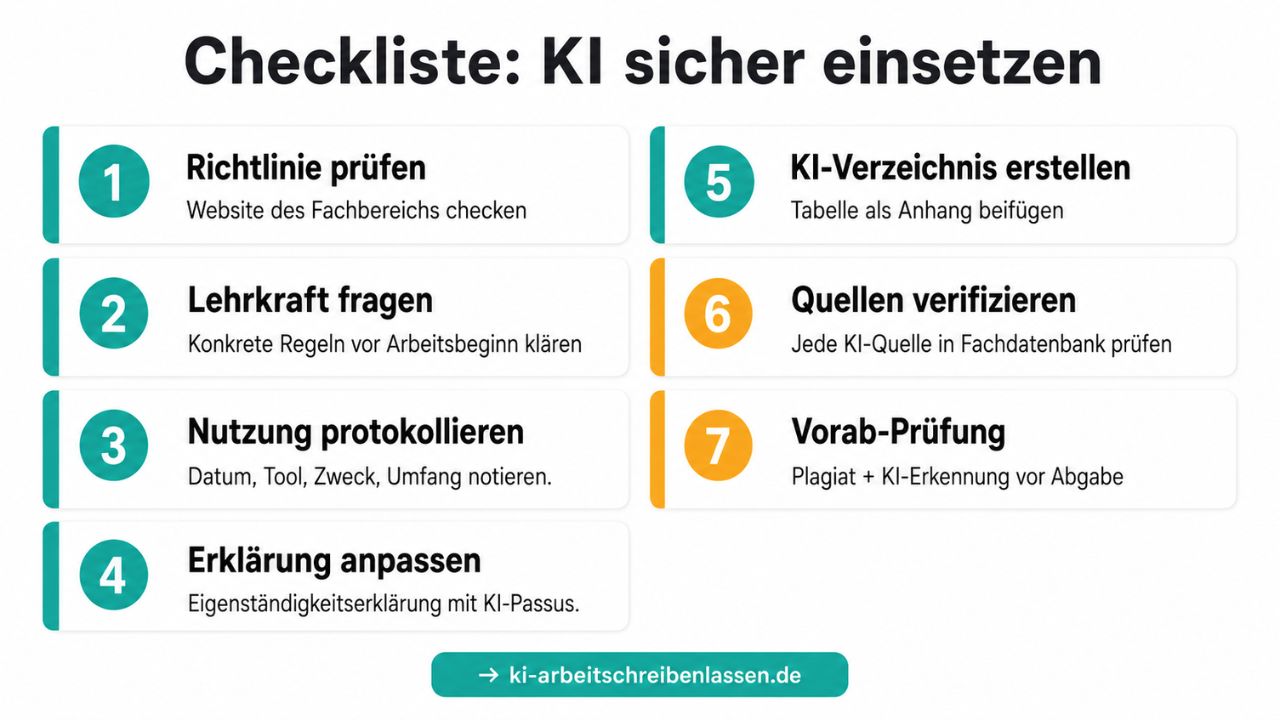 Checkliste: KI sicher einsetzen

1
Richtlinie prüfen
Website des Fachbereichs checken

2
Lehrkraft fragen
Konkrete Regeln vor Arbeitsbeginn klären

3
Nutzung protokollieren
Datum, Tool, Zweck, Umfang notieren.

4
Erklärung anpassen
Eigenständigkeitserklärung mit KI-Passus.

5
KI-Verzeichnis erstellen
Tabelle als Anhang beifügen

6
Quellen verifizieren
Jede KI-Quelle in Fachdatenbank prüfen

7
Vorab-Prüfung
Plagiat + KI-Erkennung vor Abgabe

→ ki-arbeitschreibenlassen.de